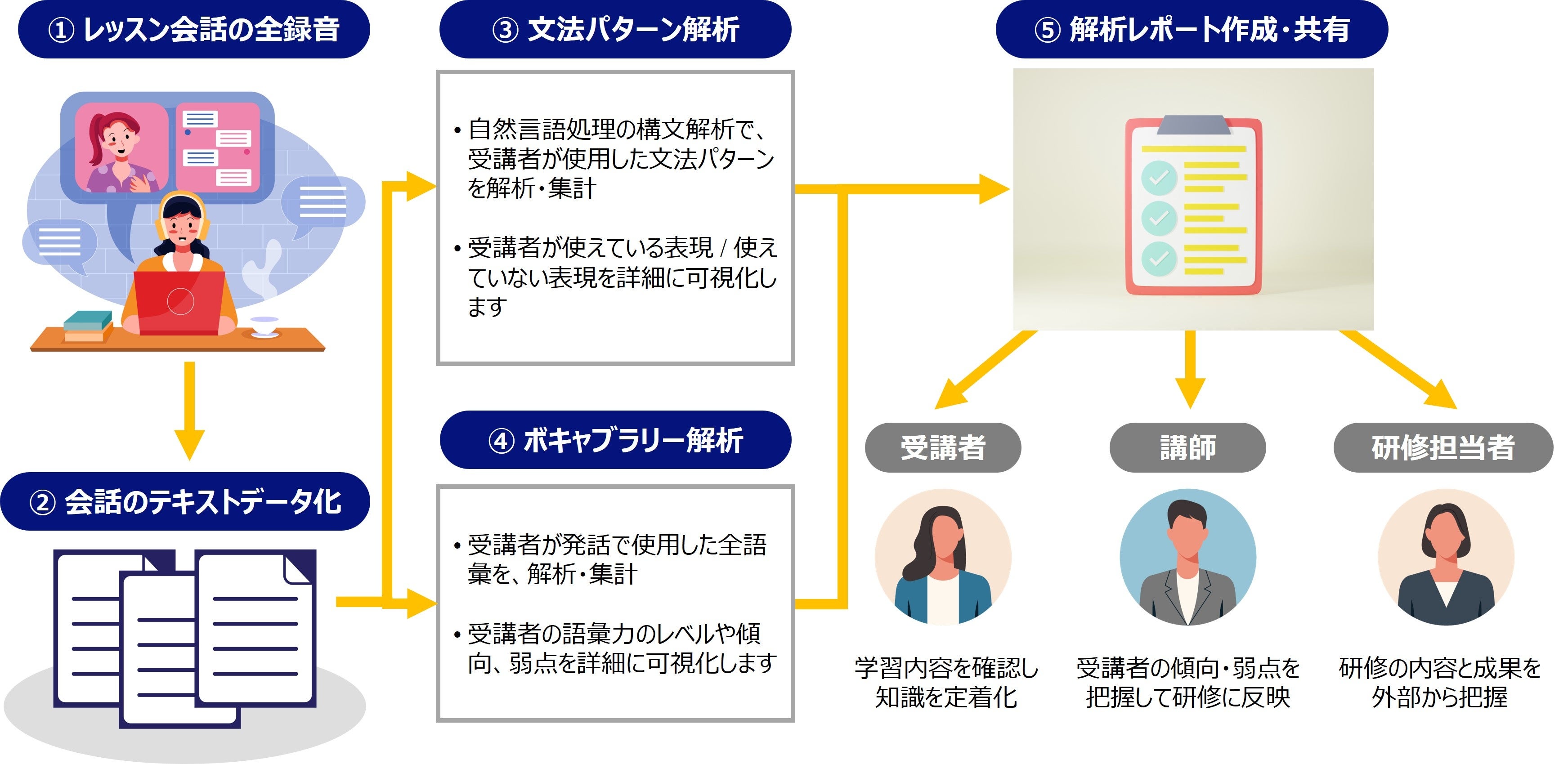 ① レッスン会話の全録音

② 会話のテキストデータ化

③ 文法パターン解析

• 自然言語処理の構文解析で、受講者が使用した文法パターンを解析・集計

• 受講者が使えている表現 / 使えていない表現を詳細に可視化します

④ ボキャブラリー解析

• 受講者が発話で使用した全語彙を、解析・集計

• 受講者の語彙力のレベルや傾向、弱点を詳細に可視化します

⑤ 解析レポート作成・共有

受講者

学習内容を確認し知識を定着化

講師

受講者の傾向・弱点を把握して研修に反映

研修担当者

研修の内容と成果を外部から把握